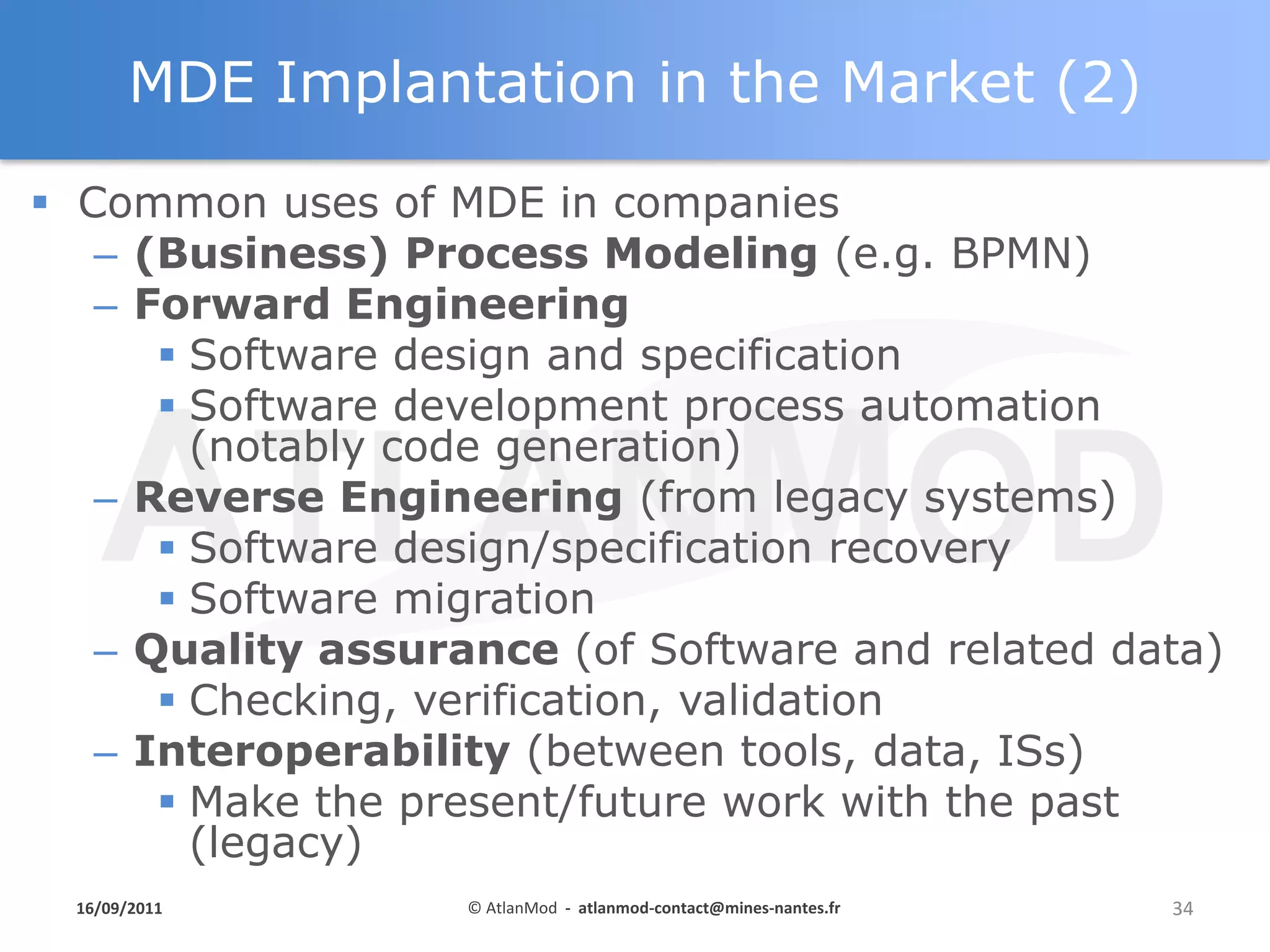 MDE Implantation in the Market (2)

▪ Common uses of MDE in companies
– (Business) Process Modeling (e.g. BPMN)
– Forward Engineering
▪ Software design and specification
▪ Software development process automation (notably code generation)
– Reverse Engineering (from legacy systems)
▪ Software design/specification recovery
▪ Software migration
– Quality assurance (of Software and related data)
▪ Checking, verification, validation
– Interoperability (between tools, data, ISs)
▪ Make the present/future work with the past (legacy)

ATLANMOD

16/09/2011 © AtlanMod - atlanmod-contact@mines-nantes.fr 34